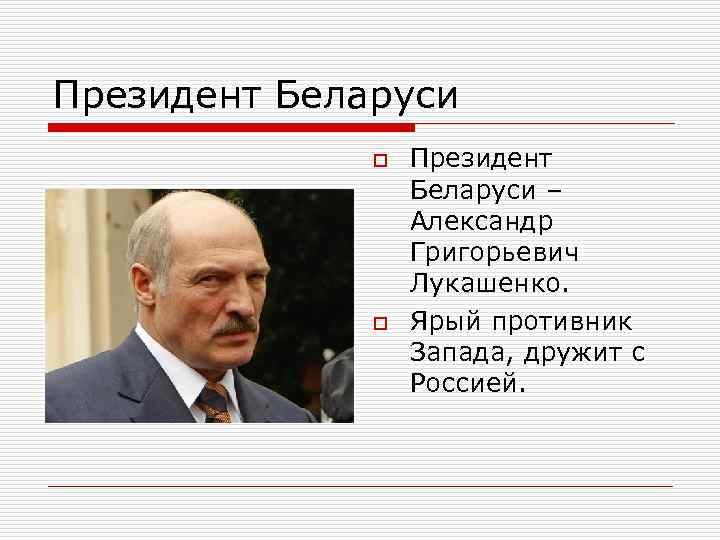 Президент Беларуси

Президент Беларуси – Александр Григорьевич Лукашенко.

Ярый противник Запада, дружит с Россией.